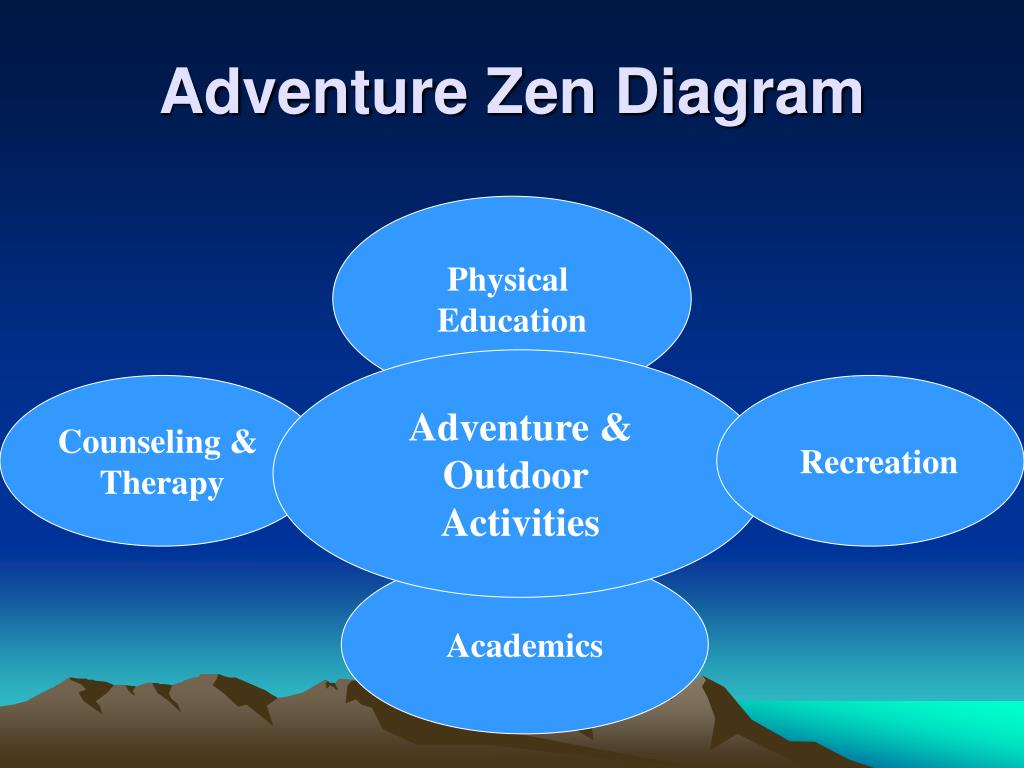 Adventure Zen Diagram

Physical Education

Counseling & Therapy

Adventure & Outdoor Activities

Recreation

Academics